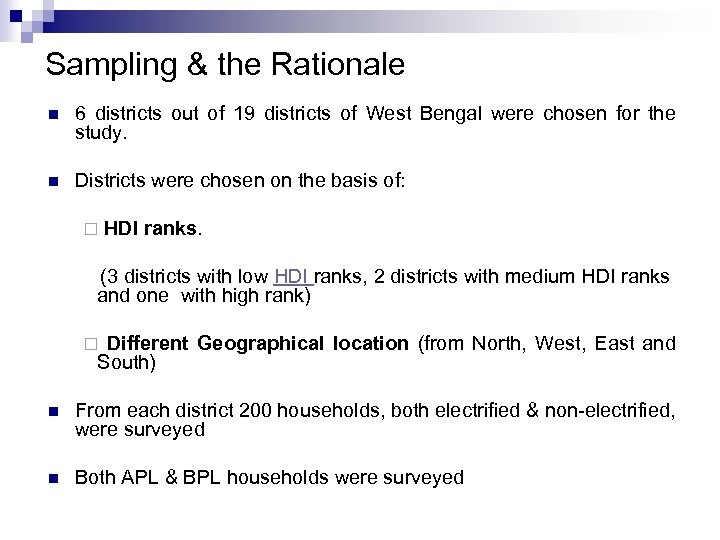 Sampling & the Rationale

6 districts out of 19 districts of West Bengal were chosen for the study.

Districts were chosen on the basis of:

HDI ranks.

(3 districts with low HDI ranks, 2 districts with medium HDI ranks and one with high rank)

Different Geographical location (from North, West, East and South)

From each district 200 households, both electrified & non-electrified, were surveyed

Both APL & BPL households were surveyed